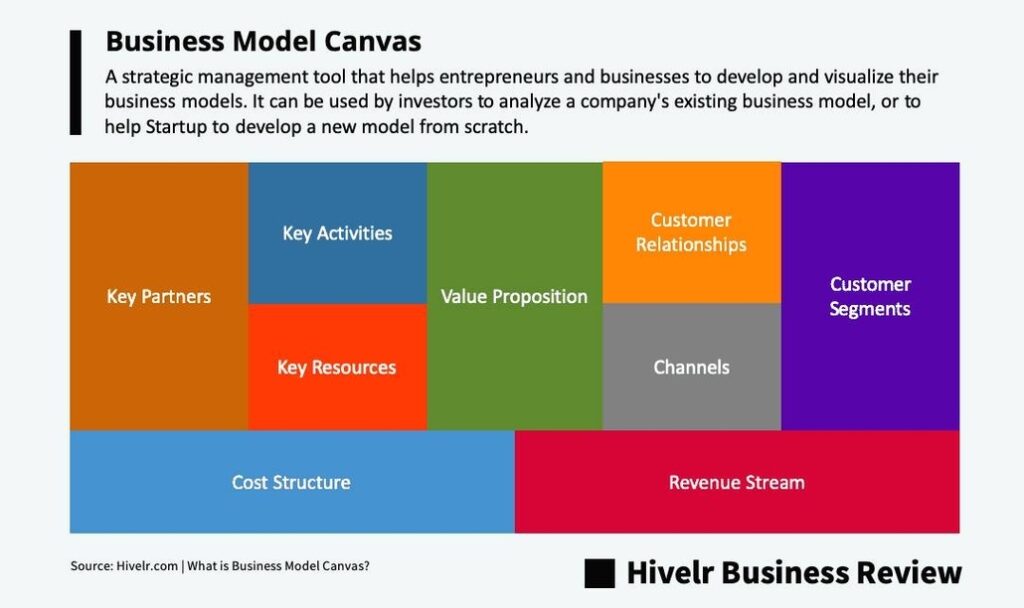 Business Model Canvas

A strategic management tool that helps entrepreneurs and businesses to develop and visualize their business models. It can be used by investors to analyze a company's existing business model, or to help Startup to develop a new model from scratch.

Key Partners

Key Activities

Key Resources

Value Proposition

Customer Relationships

Channels

Customer Segments

Cost Structure

Revenue Stream

Source: Hivelr.com | What is Business Model Canvas?

Hivelr Business Review